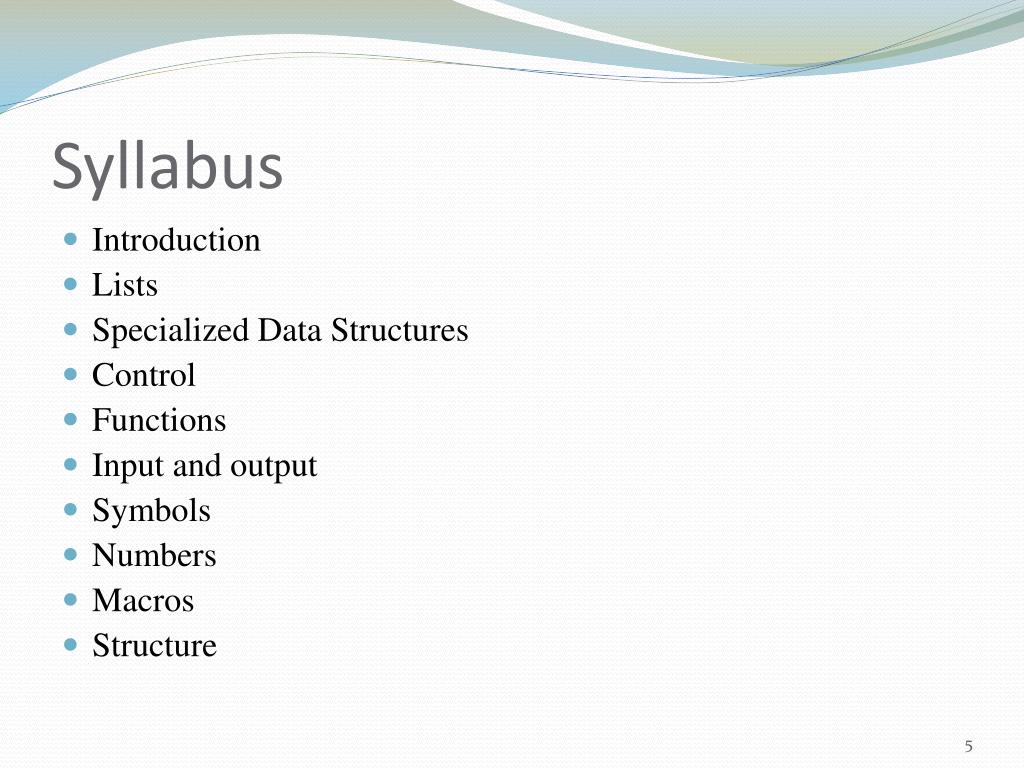 Syllabus

- Introduction
- Lists
- Specialized Data Structures
- Control
- Functions
- Input and output
- Symbols
- Numbers
- Macros
- Structure

5